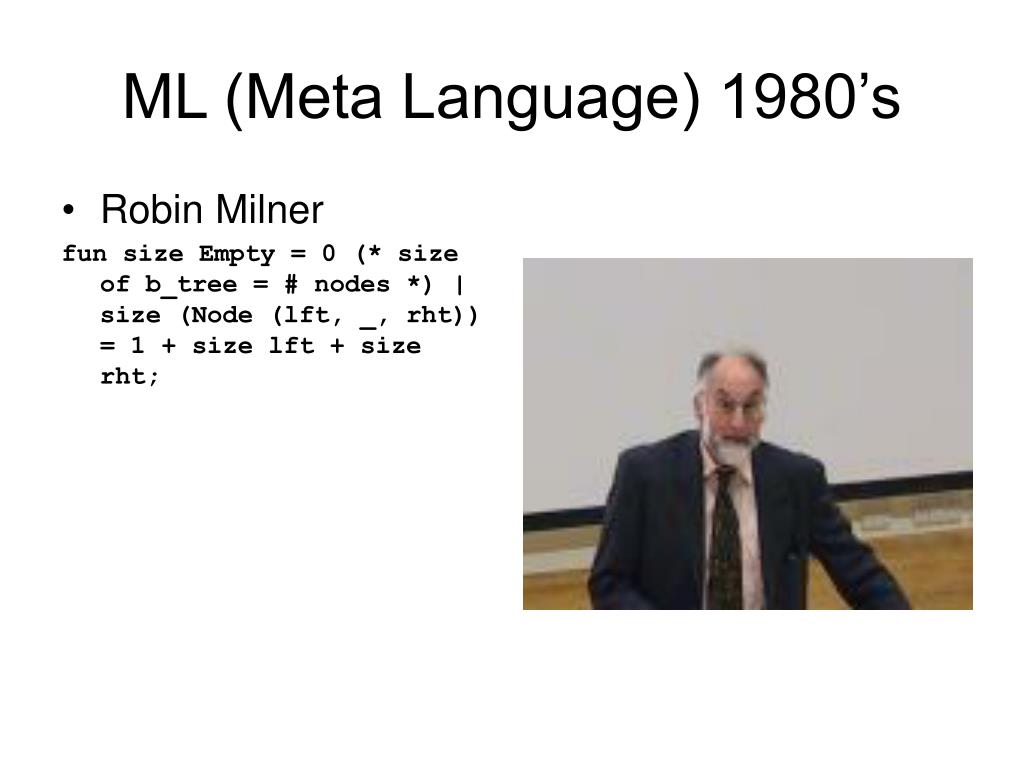 ML (Meta Language) 1980’s

• Robin Milner

fun size Empty = 0 (* size of b_tree = # nodes *) | size (Node (lft, _, rht)) = 1 + size lft + size rht;